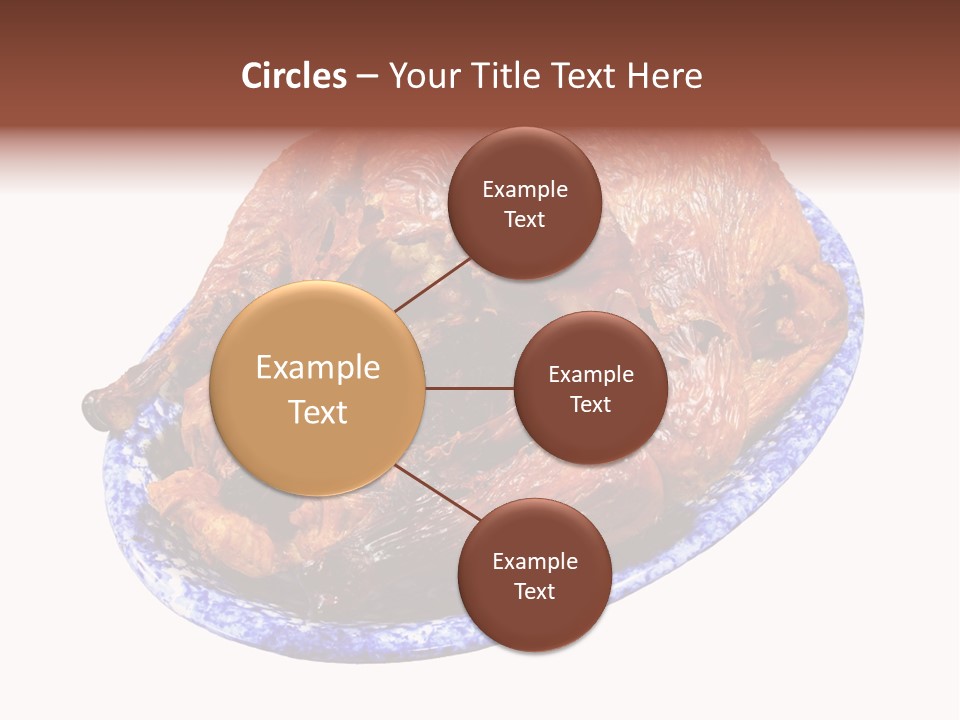 Circles – Your Title Text Here

Example Text

Example Text

Example Text

Example Text